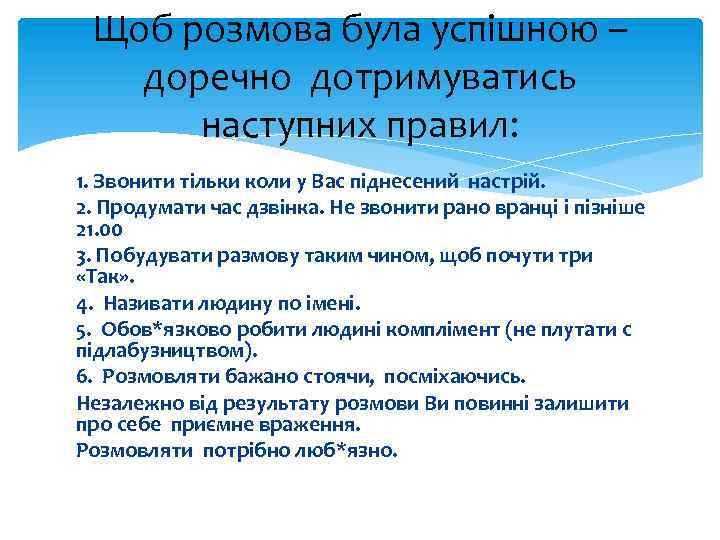 Щоб розмова була успішною – доречно дотримуватись наступних правил:

1. Звонити тільки коли у Вас піднесений настрій.
2. Продумати час дзвінка. Не звонити рано вранці і пізніше 21.00
3. Побудувати размову таким чином, щоб почути три «Так».
4. Називати людину по імені.
5. Обов*язково робити людині комплімент (не плутати с підлабузництвом).
6. Розмовляти бажано стоячи, посміхаючись.
Незалежно від результату розмови Ви повинні залишити про себе приємне враження.
Розмовляти потрібно люб*язно.